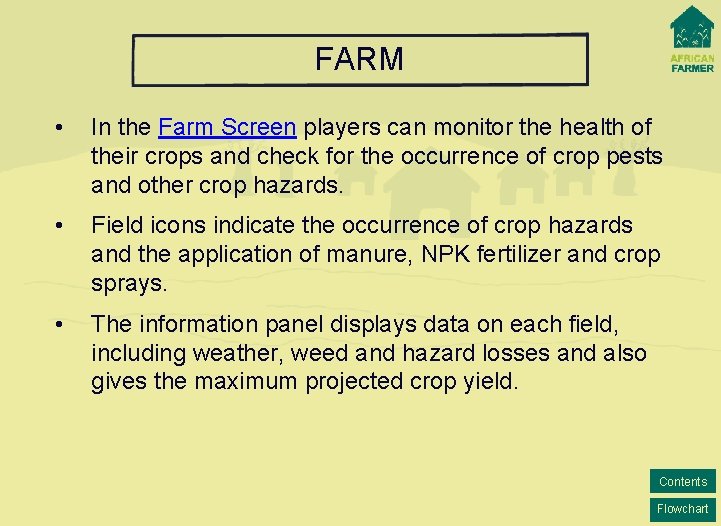 AFRICAN FARMER

FARM

• In the Farm Screen players can monitor the health of their crops and check for the occurrence of crop pests and other crop hazards.

• Field icons indicate the occurrence of crop hazards and the application of manure, NPK fertilizer and crop sprays.

• The information panel displays data on each field, including weather, weed and hazard losses and also gives the maximum projected crop yield.

Contents

Flowchart